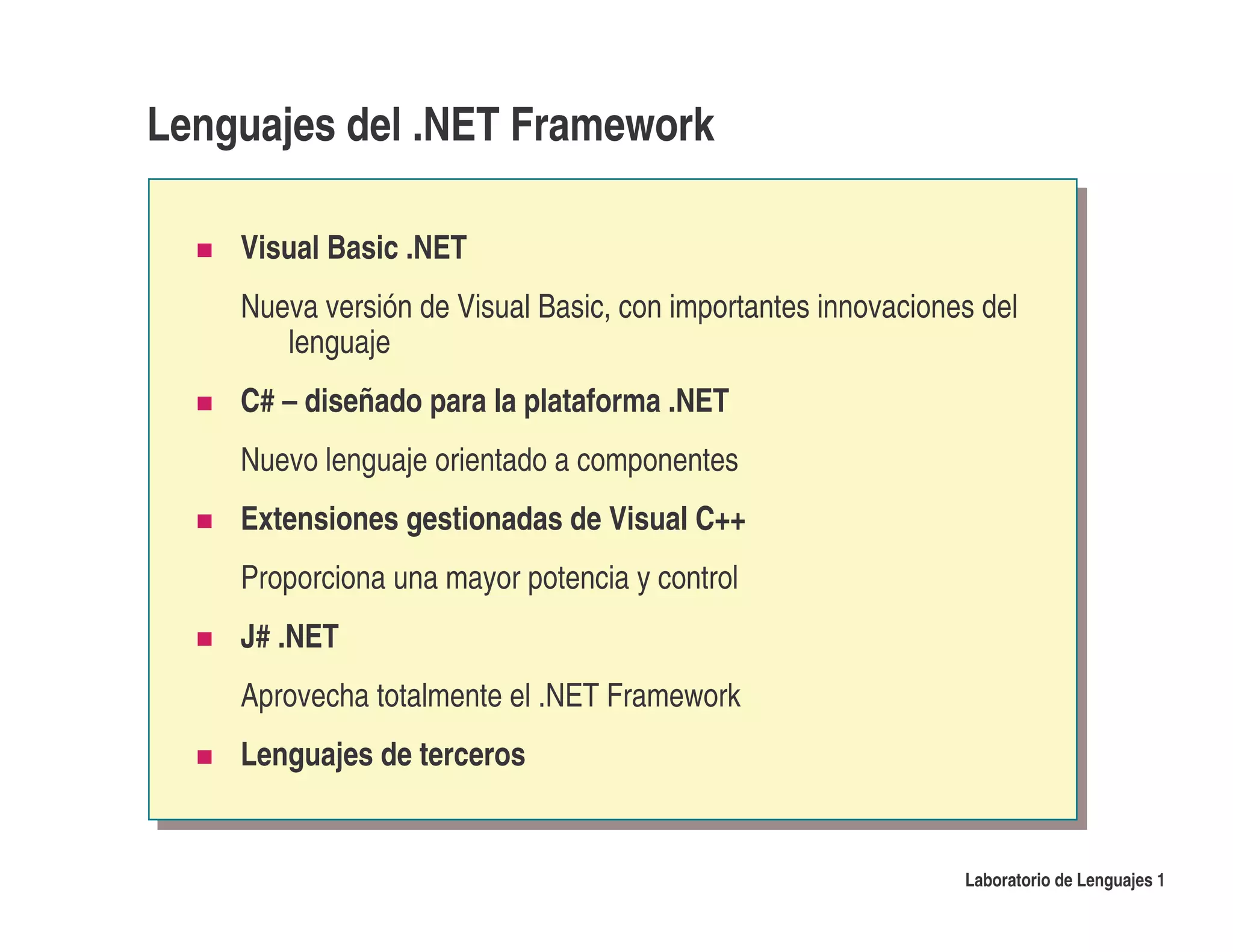 Lenguajes del .NET Framework

■ Visual Basic .NET

Nueva versión de Visual Basic, con importantes innovaciones del lenguaje

■ C# – diseñado para la plataforma .NET

Nuevo lenguaje orientado a componentes

■ Extensiones gestionadas de Visual C++

Proporciona una mayor potencia y control

■ J# .NET

Aprovecha totalmente el .NET Framework

■ Lenguajes de terceros

Laboratorio de Lenguajes 1